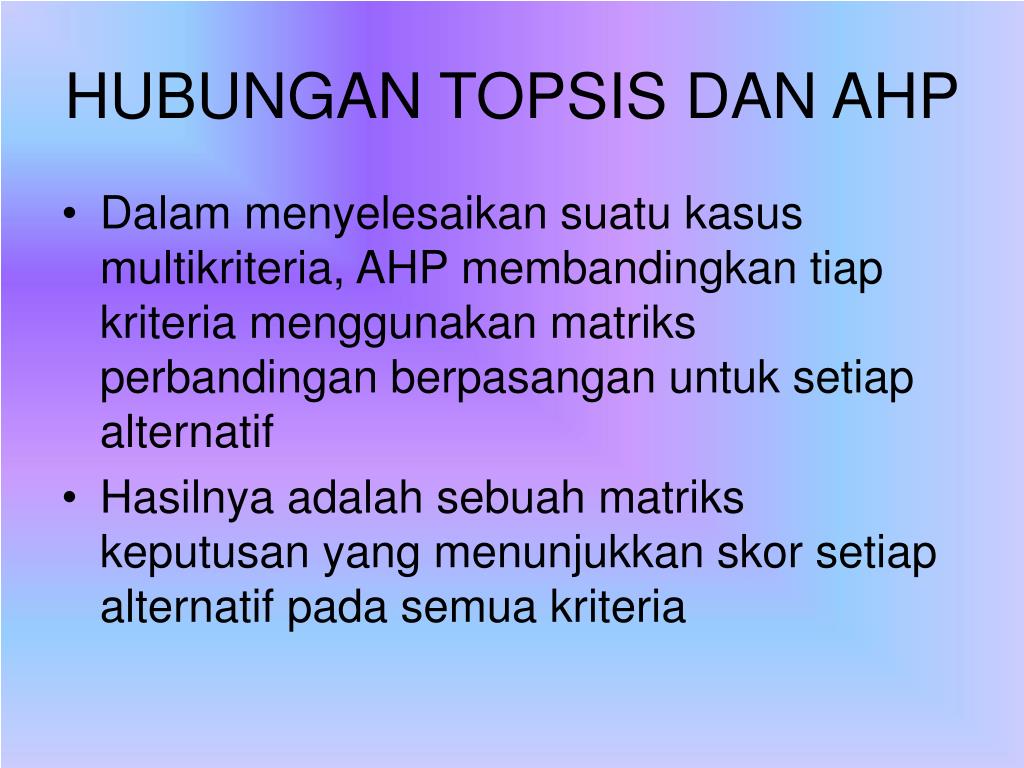 HUBUNGAN TOPSIS DAN AHP

• Dalam menyelesaikan suatu kasus multikriteria, AHP membandingkan tiap kriteria menggunakan matriks perbandingan berpasangan untuk setiap alternatif

• Hasilnya adalah sebuah matriks keputusan yang menunjukkan skor setiap alternatif pada semua kriteria